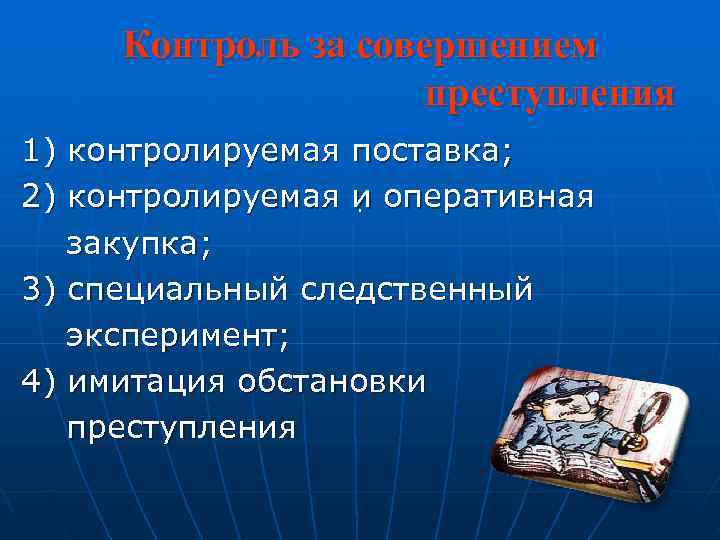 Контроль за совершением преступления

1) контролируемая поставка;
2) контролируемая и оперативная закупка;
3) специальный следственный эксперимент;
4) имитация обстановки преступления